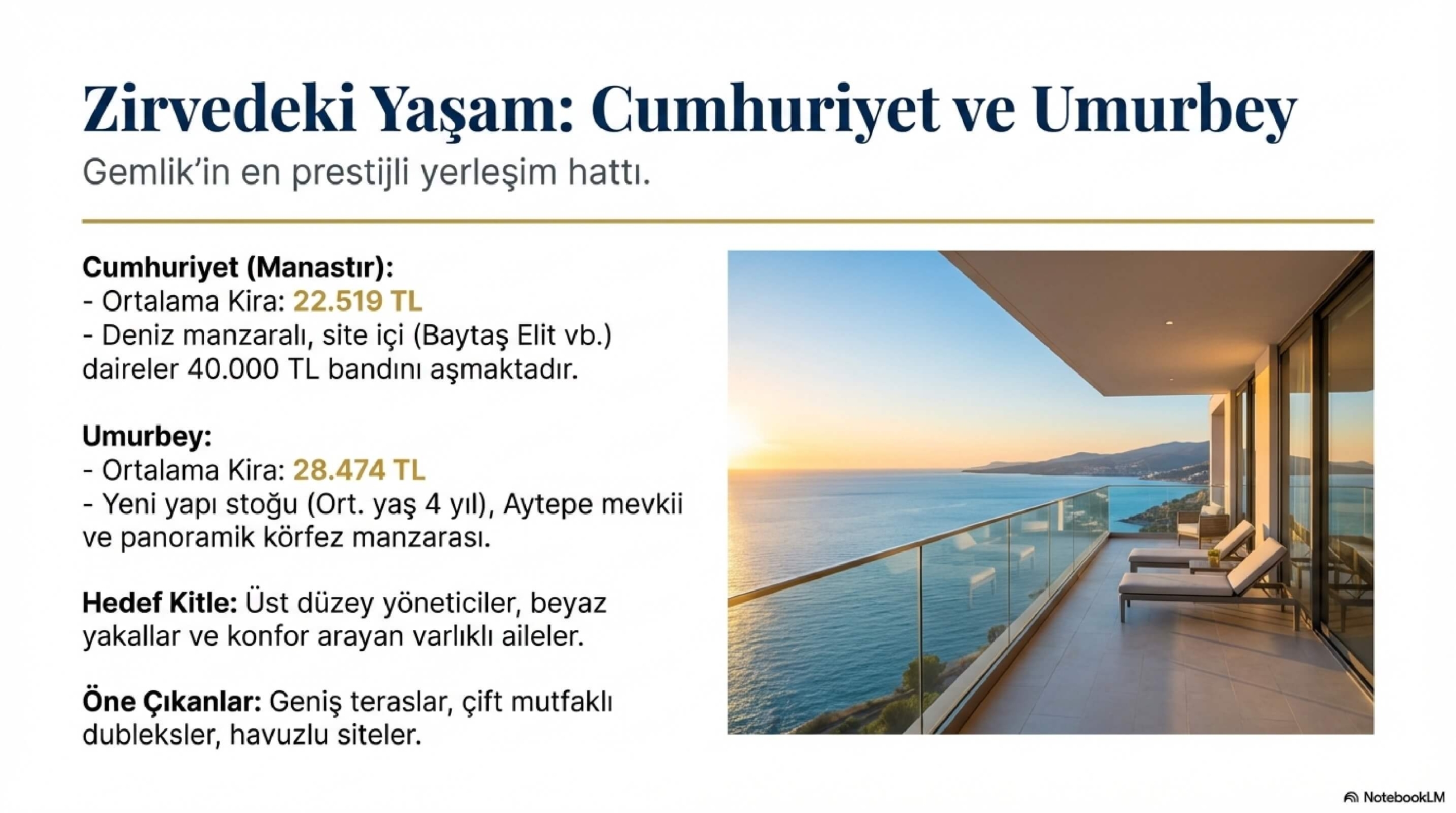 Zirvedeki Yaşam: Cumhuriyet ve Umurbey

Gemlik'in en prestijli yerleşim hattı.

Cumhuriyet (Manastır):
- Ortalama Kira: 22.519 TL
- Deniz manzaralı, site içi (Baytaş Elit vb.) daireler 40.000 TL bandını aşmaktadır.

Umurbey:
- Ortalama Kira: 28.474 TL
- Yeni yapı stoğu (Ort. yaş 4 yıl), Aytepe mevkii ve panoramik körfez manzarası.

Hedef Kitle: Üst düzey yöneticiler, beyaz yakallar ve konfor arayan varlıklı aileler.

Öne Çıkanlar: Geniş teraslar, çift mutfaklı dubleksler, havuzlu siteler.

NotebookLM